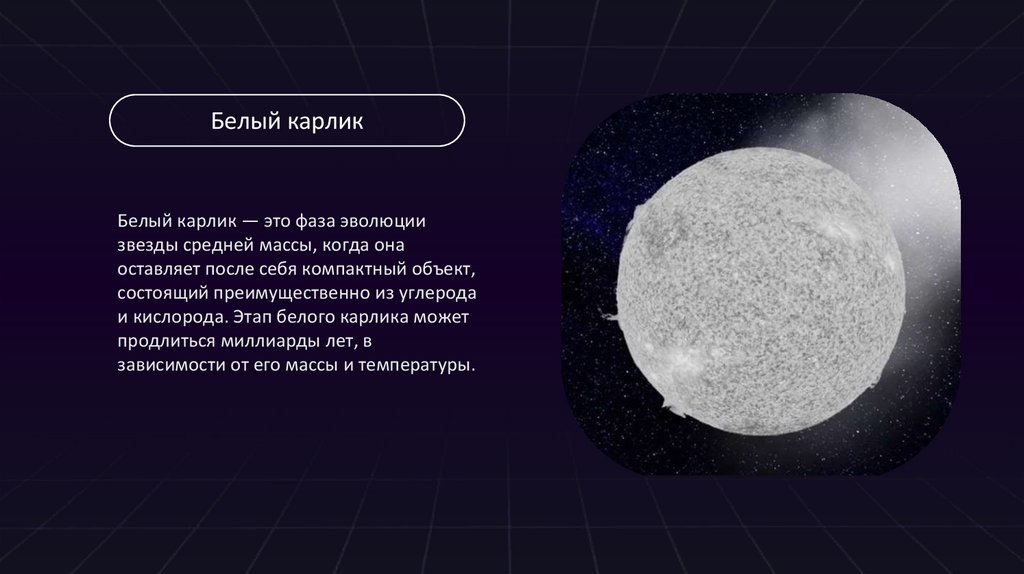 Белый карлик

Белый карлик — это фаза эволюции звезды средней массы, когда она оставляет после себя компактный объект, состоящий преимущественно из углерода и кислорода. Этап белого карлика может продлиться миллиарды лет, в зависимости от его массы и температуры.